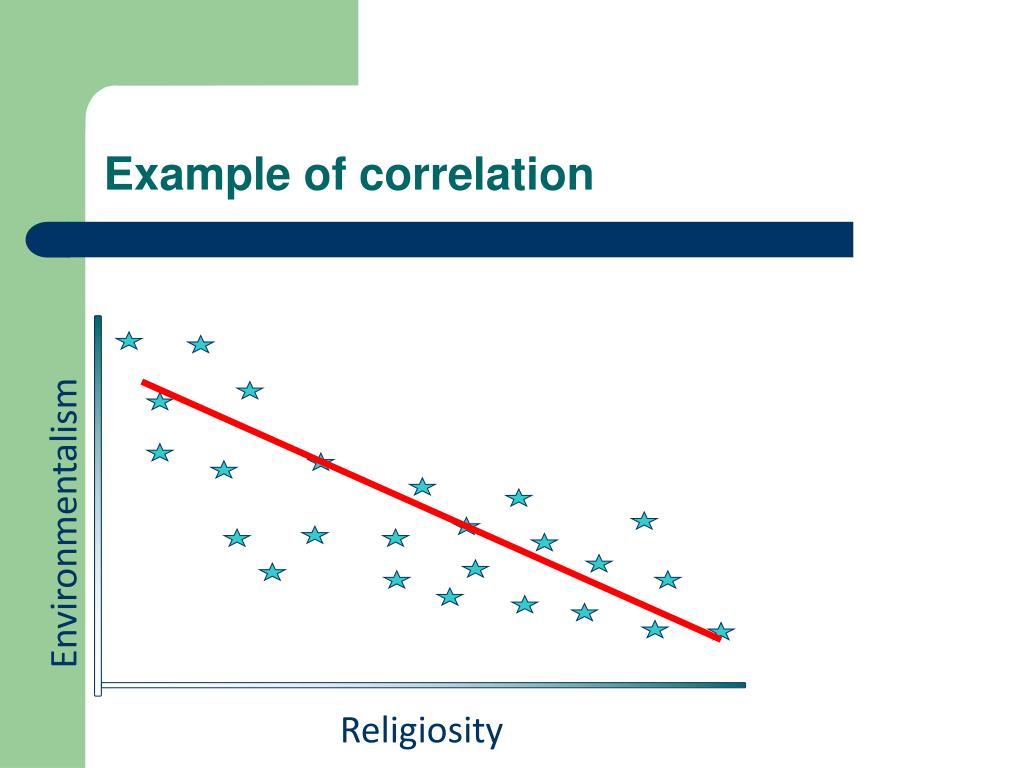 Example of correlation

Environmentalism

Religiosity